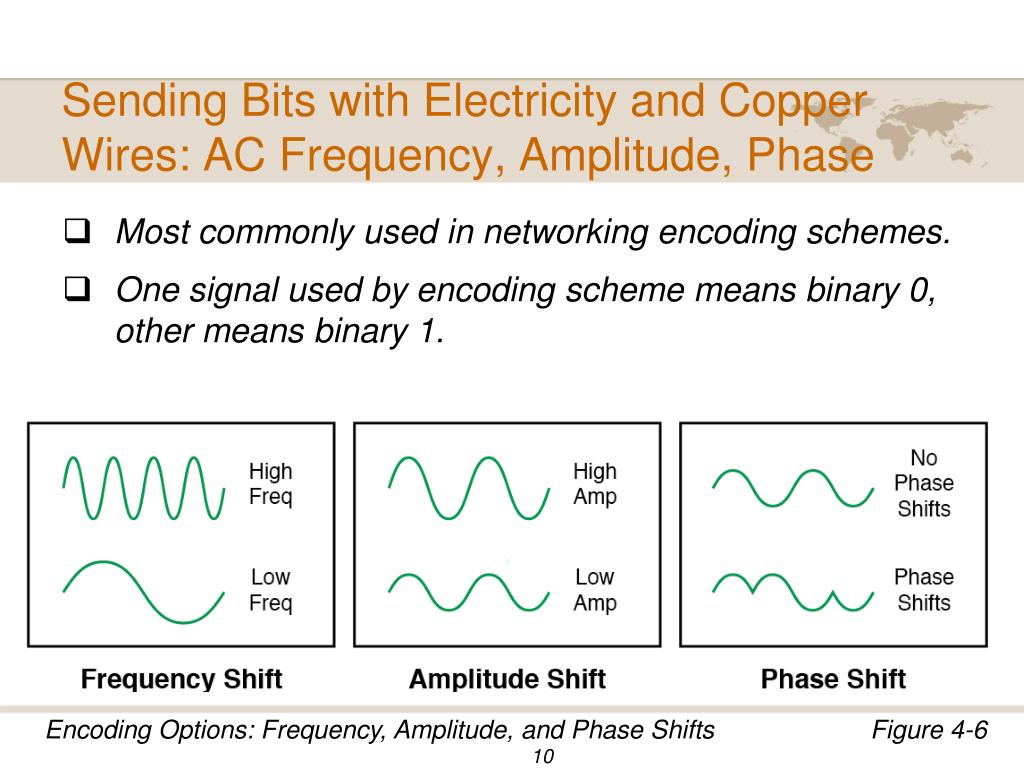 Sending Bits with Electricity and Copper Wires: AC Frequency, Amplitude, Phase

❑ Most commonly used in networking encoding schemes.

❑ One signal used by encoding scheme means binary 0, other means binary 1.

High Freq

Low Freq

Frequency Shift

High Amp

Low Amp

Amplitude Shift

No Phase Shifts

Phase Shifts

Phase Shift

Encoding Options: Frequency, Amplitude, and Phase Shifts

Figure 4-6

10